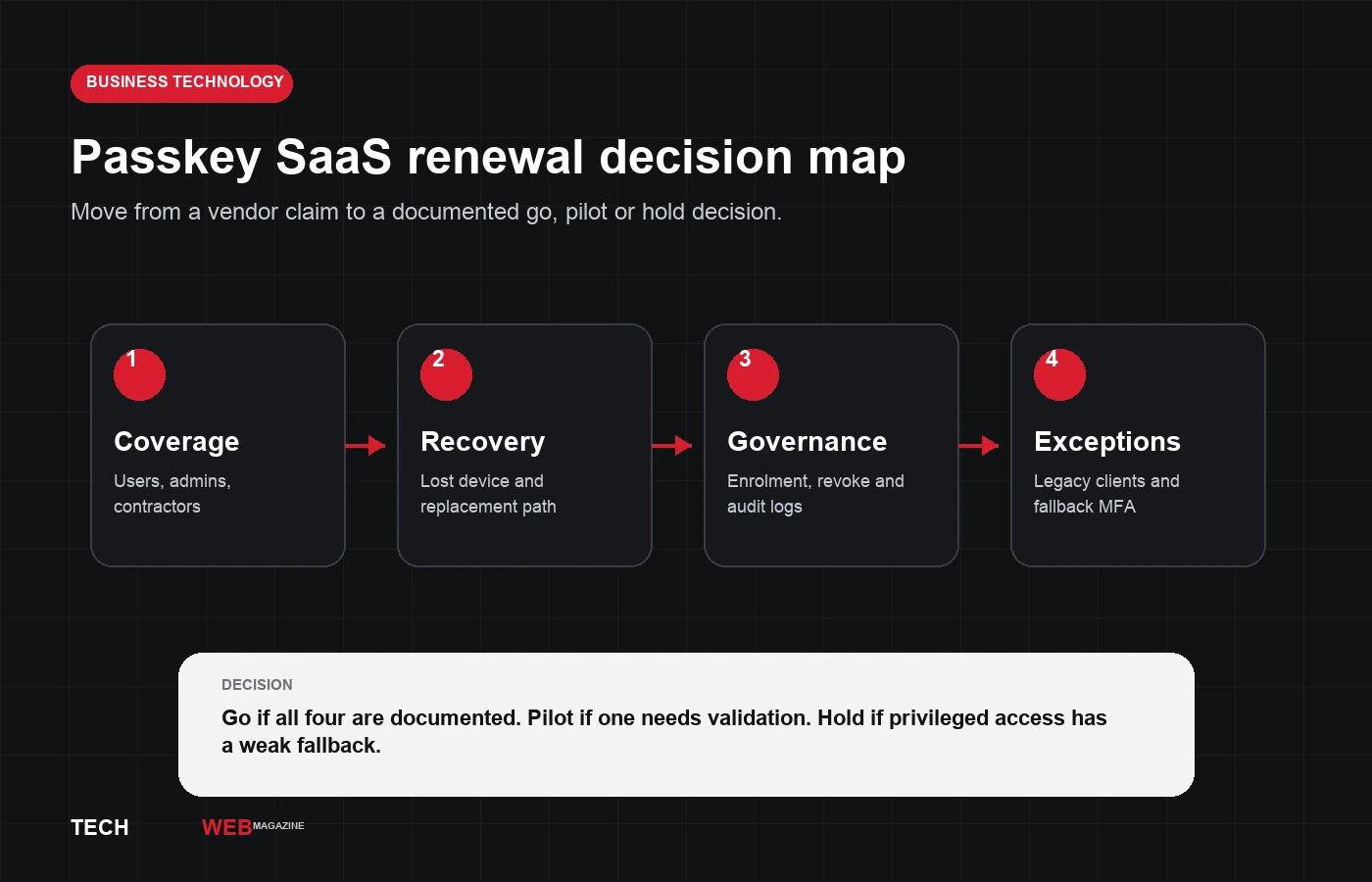 BUSINESS TECHNOLOGY

Passkey SaaS renewal decision map

Move from a vendor claim to a documented go, pilot or hold decision.

1
Coverage
Users, admins, contractors

2
Recovery
Lost device and replacement path

3
Governance
Enrolment, revoke and audit logs

4
Exceptions
Legacy clients and fallback MFA

DECISION
Go if all four are documented. Pilot if one needs validation. Hold if privileged access has a weak fallback.

TECH WEB MAGAZINE